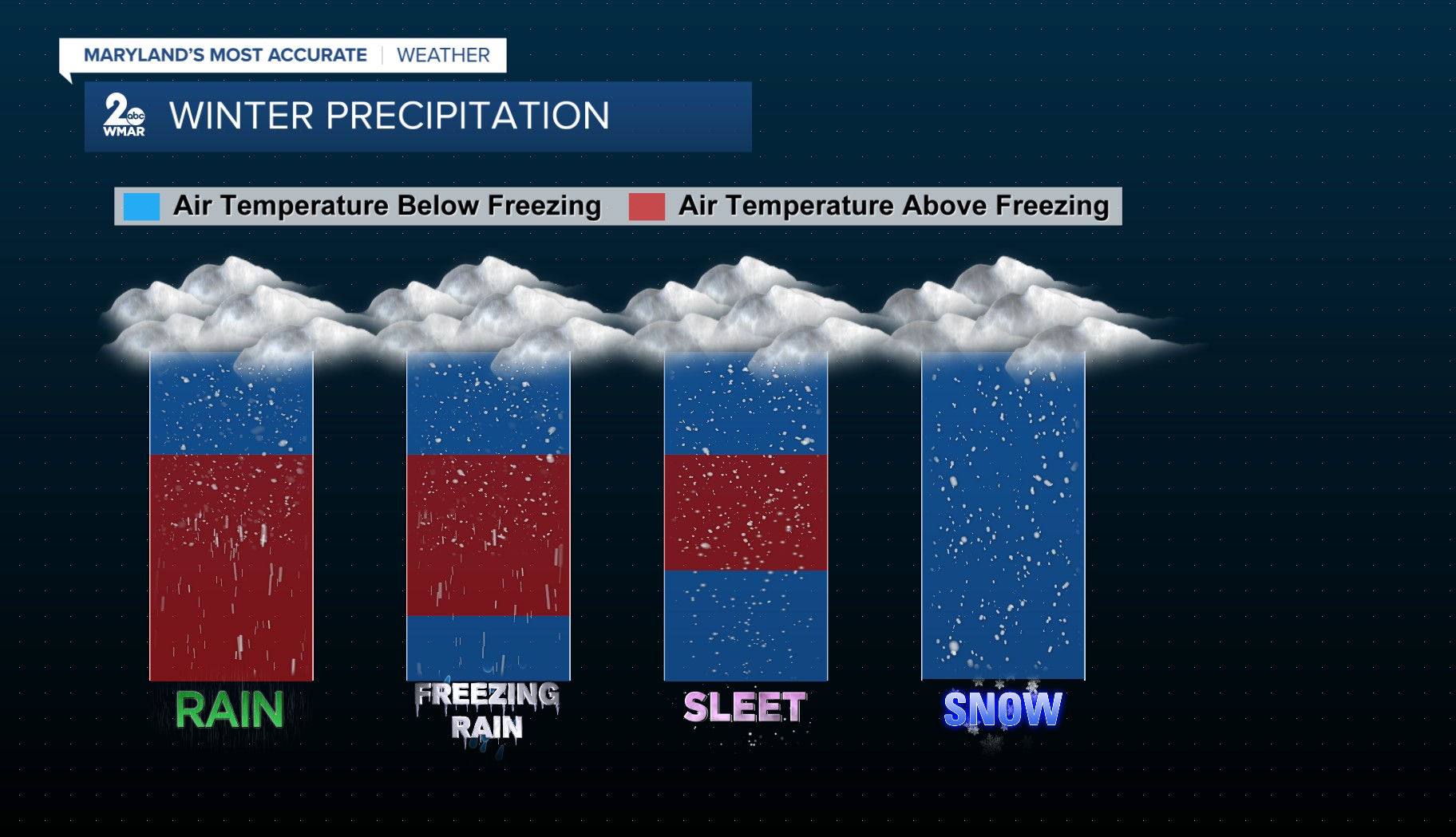 MARYLAND'S MOST ACCURATE | WEATHER

2 abc WMAR

WINTER PRECIPITATION

Air Temperature Below Freezing Air Temperature Above Freezing

RAIN

FREEZING RAIN

SLEET

SNOW